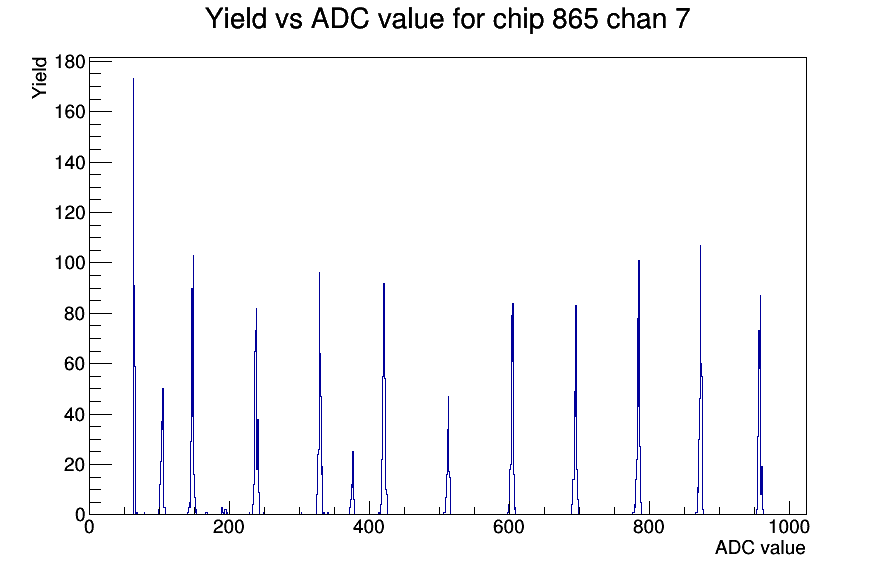 Yield vs ADC value for chip 865 chan 7

Yield

180
160
140
120
100
80
60
40
20
0

0
200
400
600
800
1000

ADC value